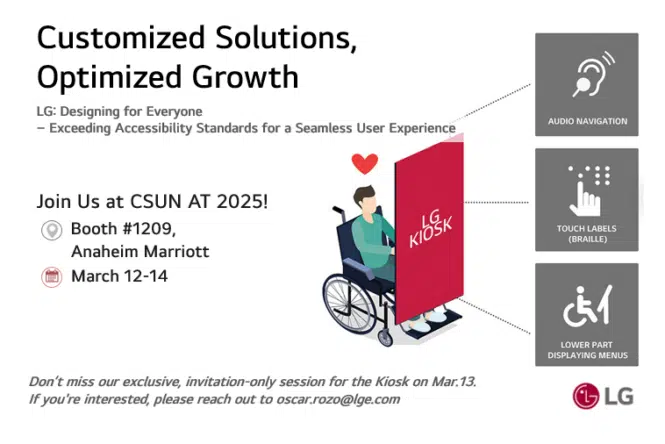 Customized Solutions, Optimized Growth

LG: Designing for Everyone
– Exceeding Accessibility Standards for a Seamless User Experience

Join Us at CSUN AT 2025!

Booth #1209, Anaheim Marriott

March 12-14

LG KIOSK

AUDIO NAVIGATION

TOUCH LABELS (BRAILLE)

LOWER PART DISPLAYING MENUS

Don't miss our exclusive, invitation-only session for the Kiosk on Mar.13.
If you're interested, please reach out to oscar.rozo@lge.com

LG